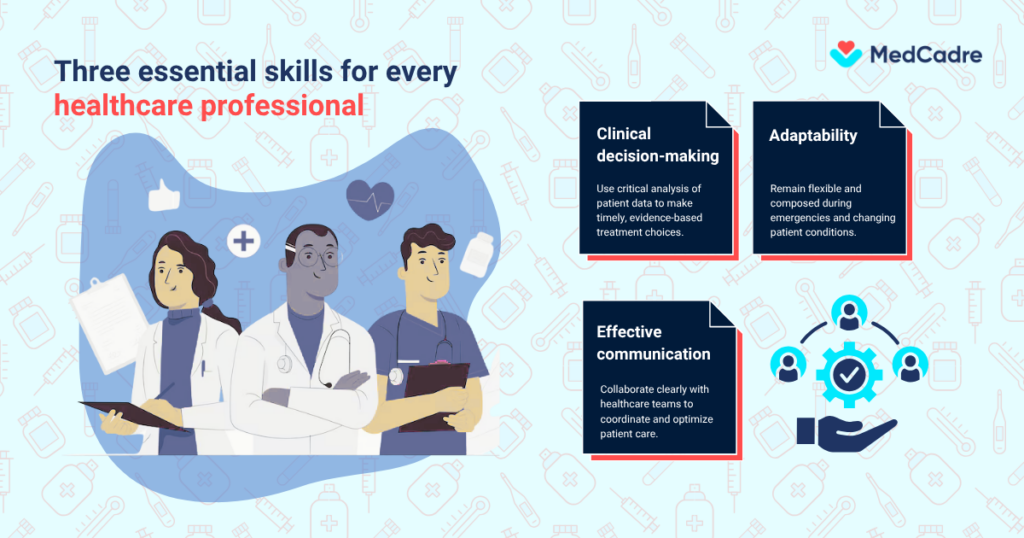 Three essential skills for every healthcare professional

MedCadre

Clinical decision-making

Use critical analysis of patient data to make timely, evidence-based treatment choices.

Adaptability

Remain flexible and composed during emergencies and changing patient conditions.

Effective communication

Collaborate clearly with healthcare teams to coordinate and optimize patient care.